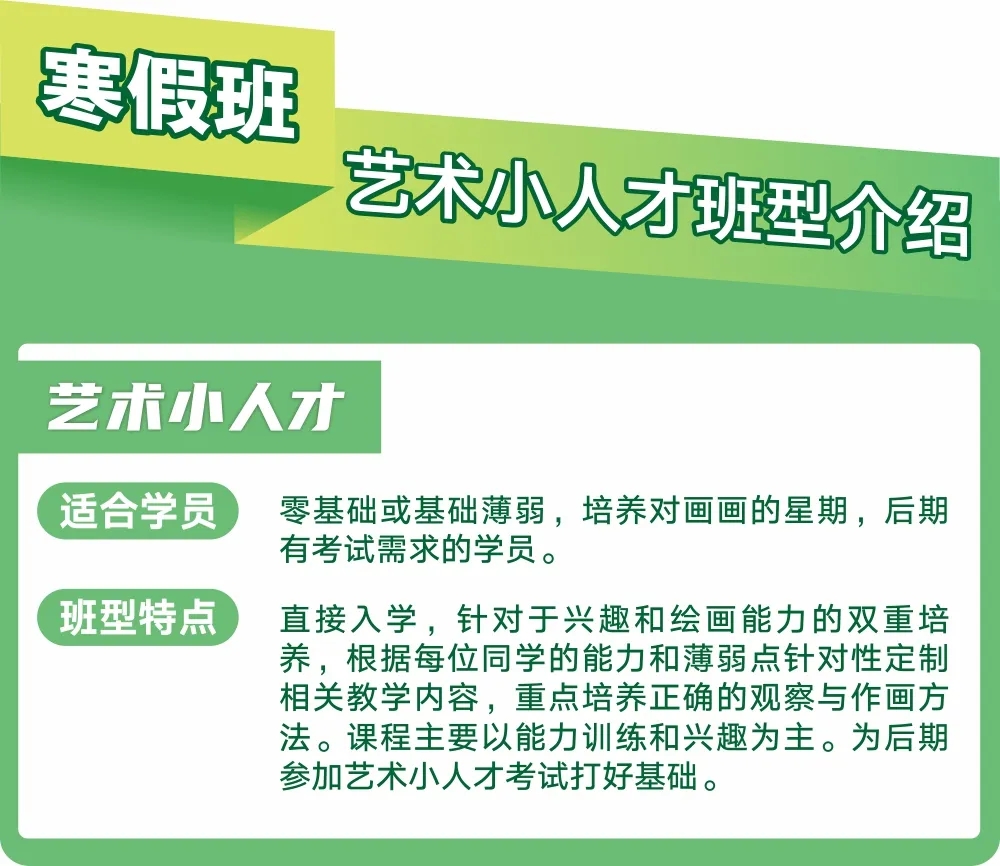 寒假班

艺术小人才班型介绍

艺术小人才

适合学员

零基础或基础薄弱，培养对画画的星期，后期有考试需求的学员。

班型特点

直接入学，针对于兴趣和绘画能力的双重培养，根据每位同学的能力和薄弱点针对性定制相关教学内容，重点培养正确的观察与作画方法。课程主要以能力训练和兴趣为主。为后期参加艺术小人才考试打好基础。